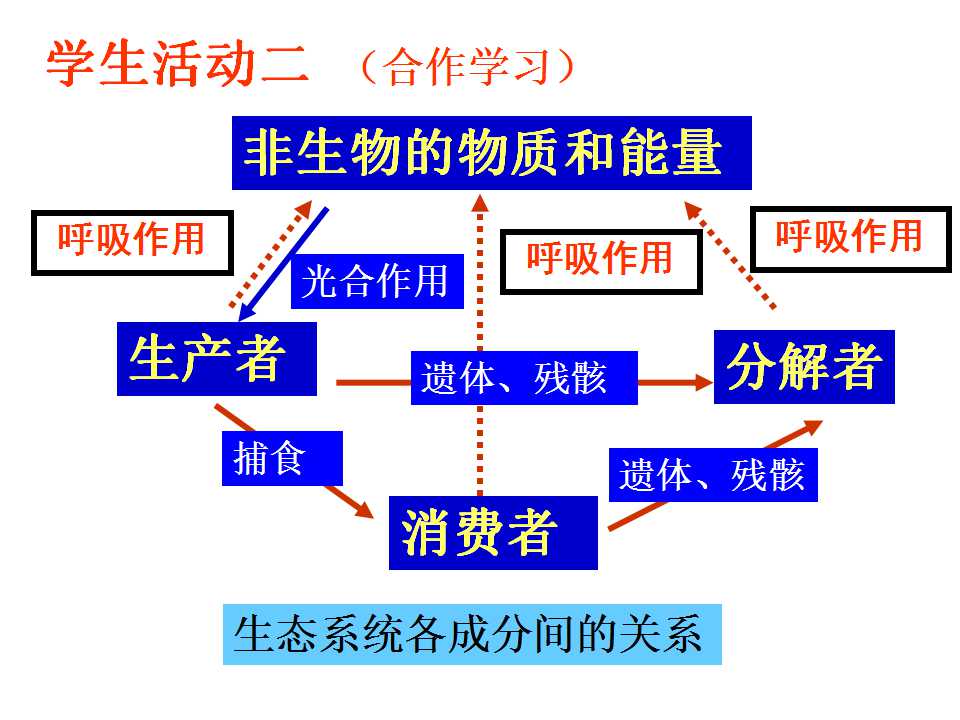 学生活动二 （合作学习）

非生物的物质和能量

呼吸作用

光合作用

呼吸作用

呼吸作用

生产者

遗体、残骸

分解者

捕食

遗体、残骸

消费者

生态系统各成分间的关系